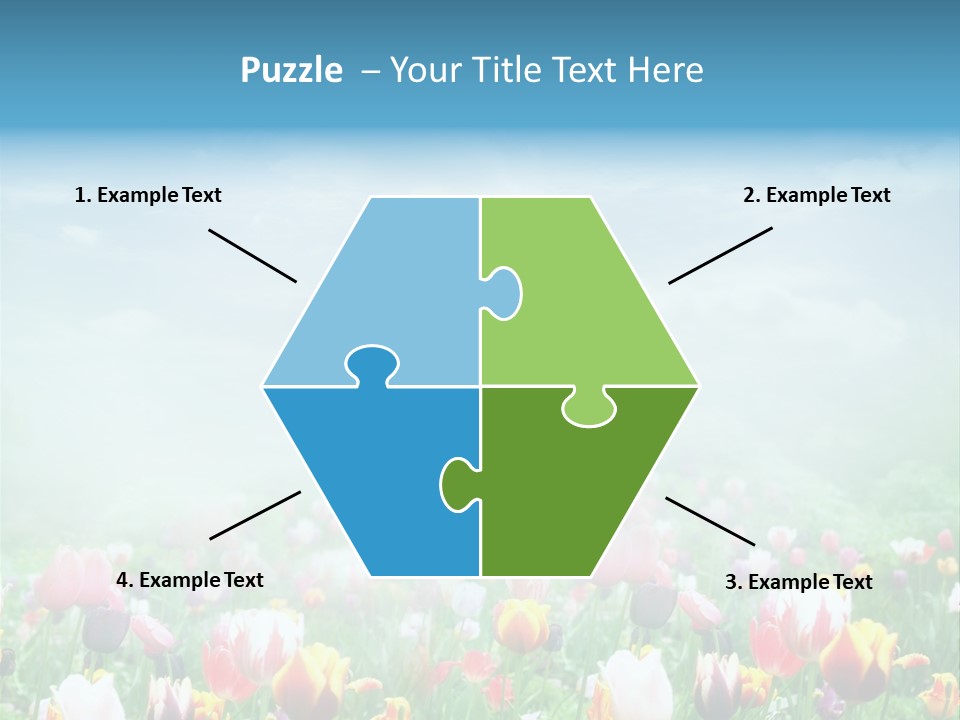 Puzzle – Your Title Text Here

1. Example Text

2. Example Text

4. Example Text

3. Example Text